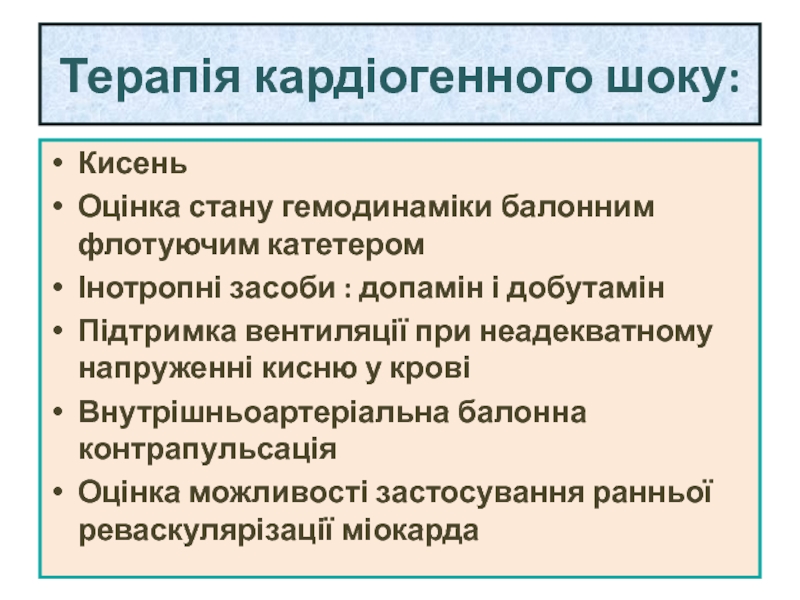 Терапія кардіогенного шоку:

• Кисень
• Оцінка стану гемодинаміки балонним флотуючим катетером
• Інотропні засоби : допамін і добутамін
• Підтримка вентиляції при неадекватному напруженні кисню у крові
• Внутрішньоартеріальна балонна контрапульсація
• Оцінка можливості застосування ранньої реваскулярізації міокарда